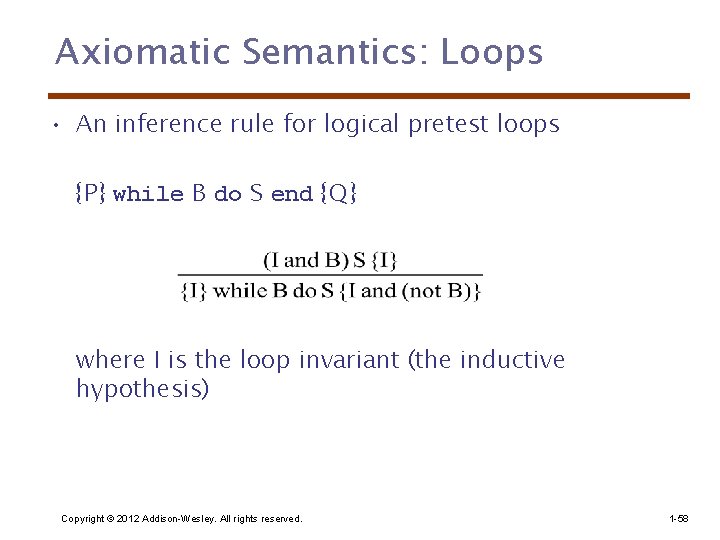 Axiomatic Semantics: Loops

• An inference rule for logical pretest loops

{P} while B do S end {Q}

$\frac{\text{(I and B) S \{I\}}}{\text{\{I\} while B do S \{I and (not B)\}}}$

where I is the loop invariant (the inductive hypothesis)

Copyright © 2012 Addison-Wesley. All rights reserved.

1-58